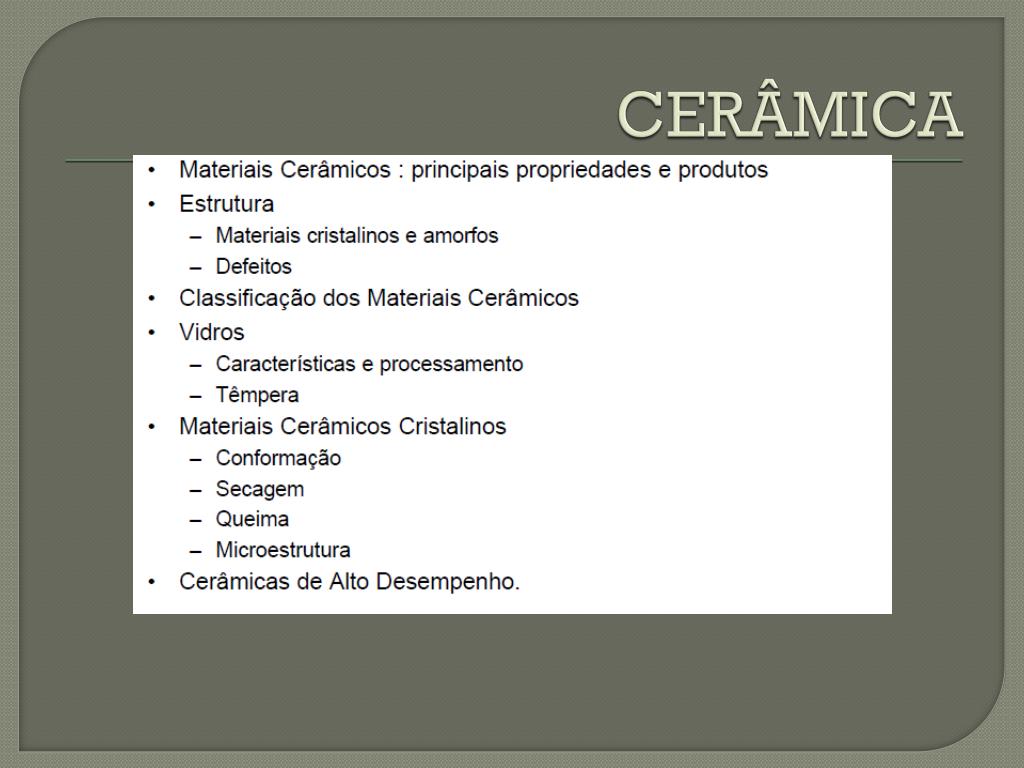 CERÂMICA

• Materiais Cerâmicos : principais propriedades e produtos
• Estrutura
  – Materiais cristalinos e amorfos
  – Defeitos
• Classificação dos Materiais Cerâmicos
• Vidros
  – Características e processamento
  – Têmpera
• Materiais Cerâmicos Cristalinos
  – Conformação
  – Secagem
  – Queima
  – Microestrutura
• Cerâmicas de Alto Desempenho.